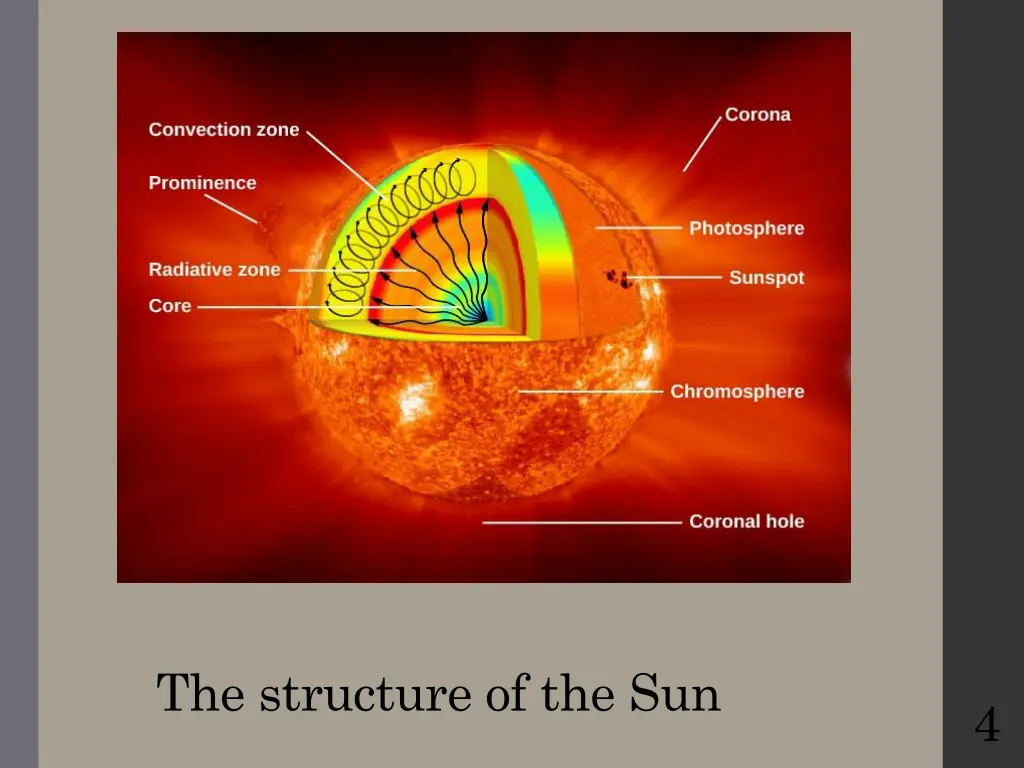 Convection zone
Prominence
Radiative zone
Core
Corona
Photosphere
Sunspot
Chromosphere
Coronal hole

The structure of the Sun

4